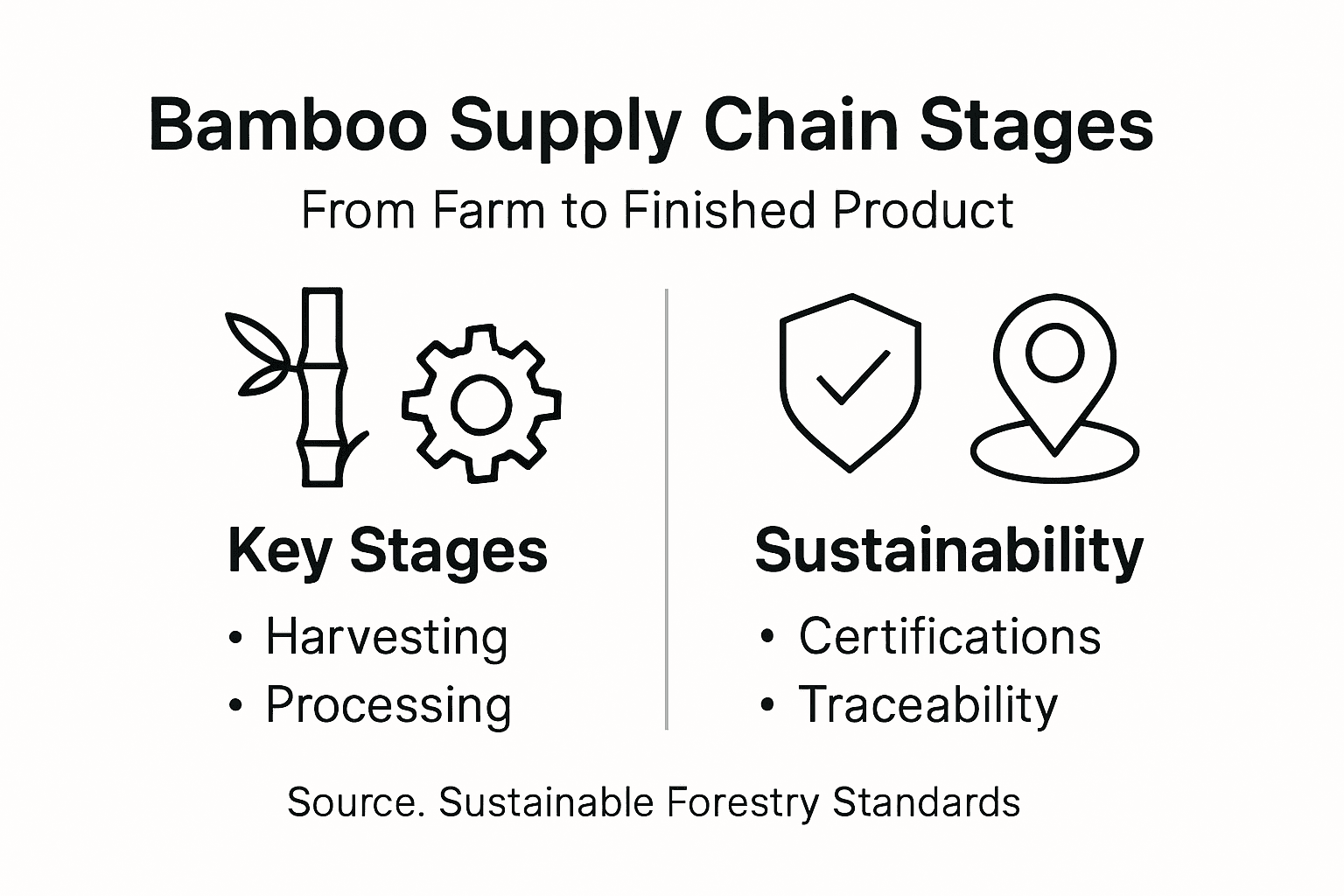 Bamboo Supply Chain Stages

From Farm to Finished Product

Key Stages

• Harvesting
• Processing

Sustainability

• Certifications
• Traceability

Source. Sustainable Forestry Standards